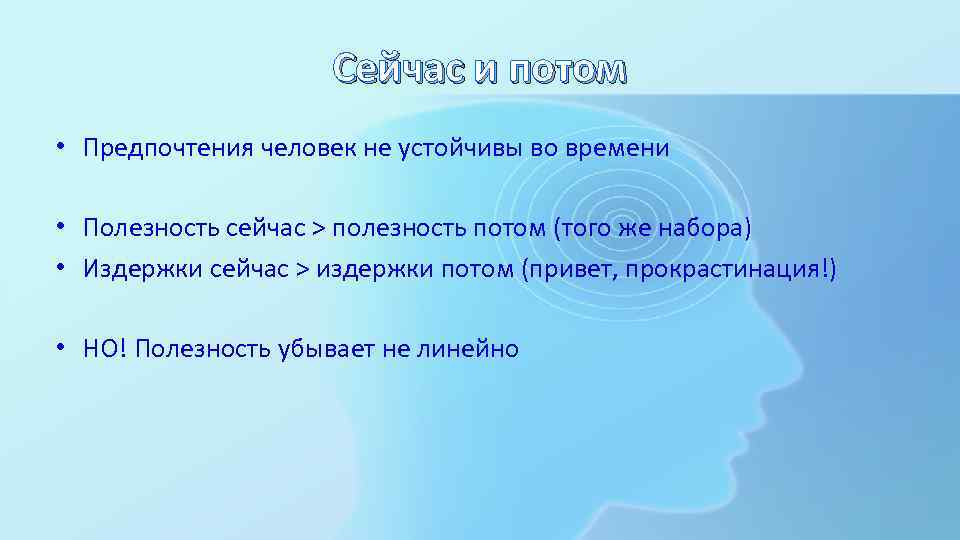 Сейчас и потом

• Предпочтения человек не устойчивы во времени

• Полезность сейчас > полезность потом (того же набора)
• Издержки сейчас > издержки потом (привет, прокрастинация!)

• НО! Полезность убывает не линейно